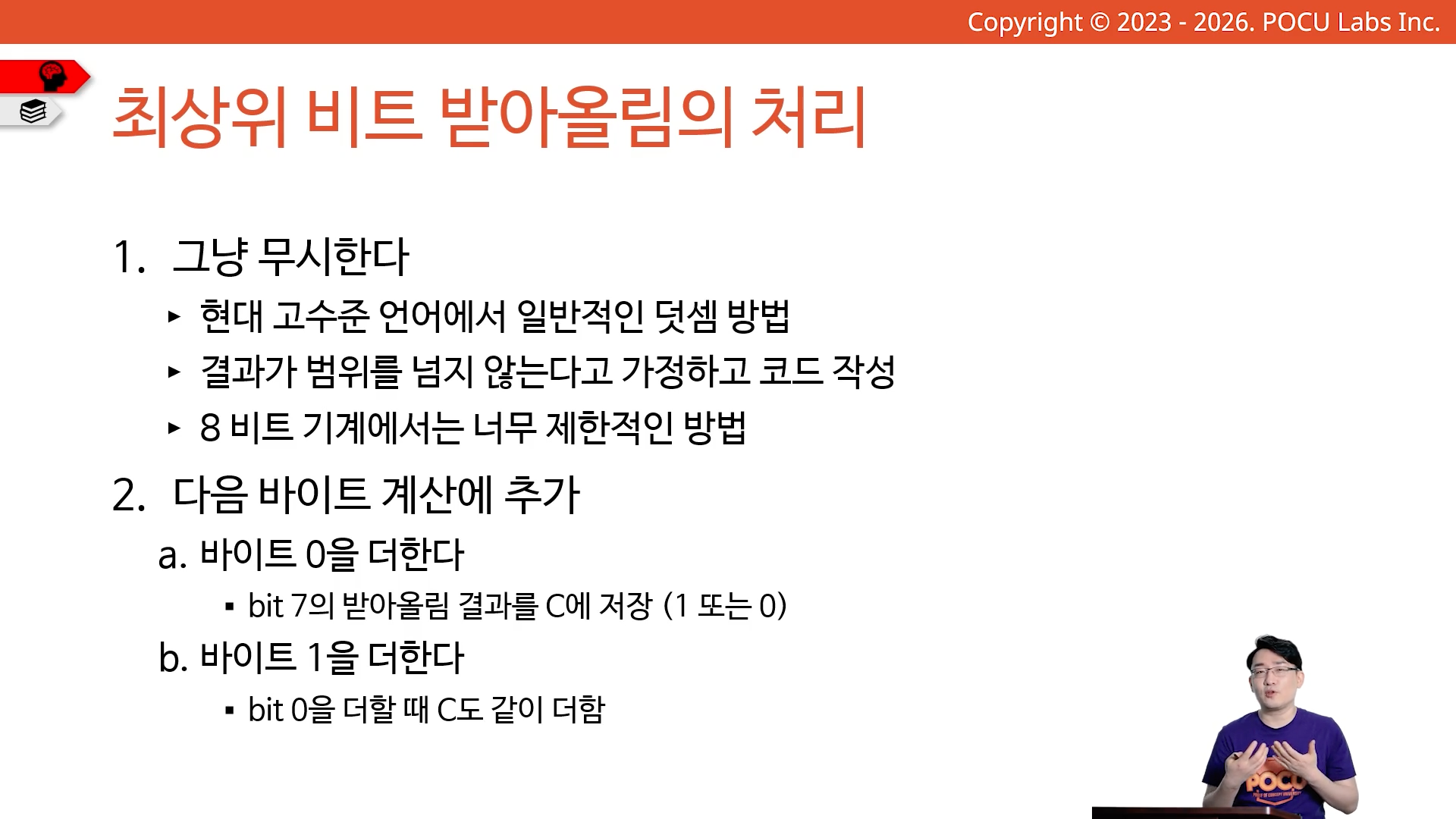 Copyright © 2023 - 2026. POCU Labs Inc.

최상위 비트 받아올림의 처리

1. 그냥 무시한다
▸ 현대 고수준 언어에서 일반적인 덧셈 방법
▸ 결과가 범위를 넘지 않는다고 가정하고 코드 작성
▸ 8 비트 기계에서는 너무 제한적인 방법

2. 다음 바이트 계산에 추가
a. 바이트 0을 더한다
▪ bit 7의 받아올림 결과를 C에 저장 (1 또는 0)
b. 바이트 1을 더한다
▪ bit 0을 더할 때 C도 같이 더함

POCU